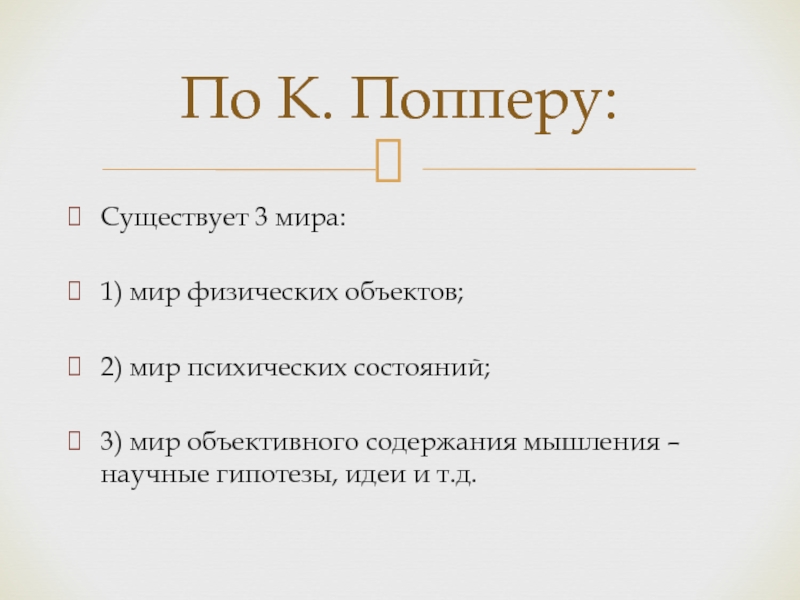 По К. Попперу:

Существует 3 мира:

1) мир физических объектов;

2) мир психических состояний;

3) мир объективного содержания мышления – научные гипотезы, идеи и т.д.